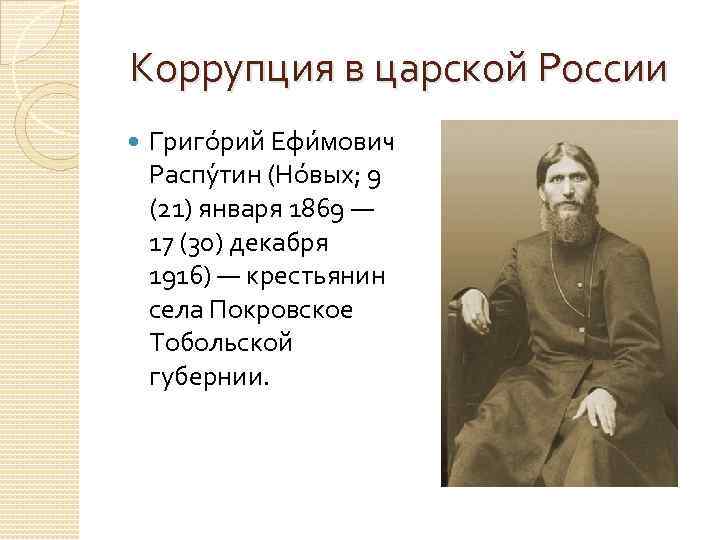 Коррупция в царской России

Григо́рий Ефи́мович Распу́тин (Но́вых; 9 (21) января 1869 — 17 (30) декабря 1916) — крестьянин села Покровское Тобольской губернии.